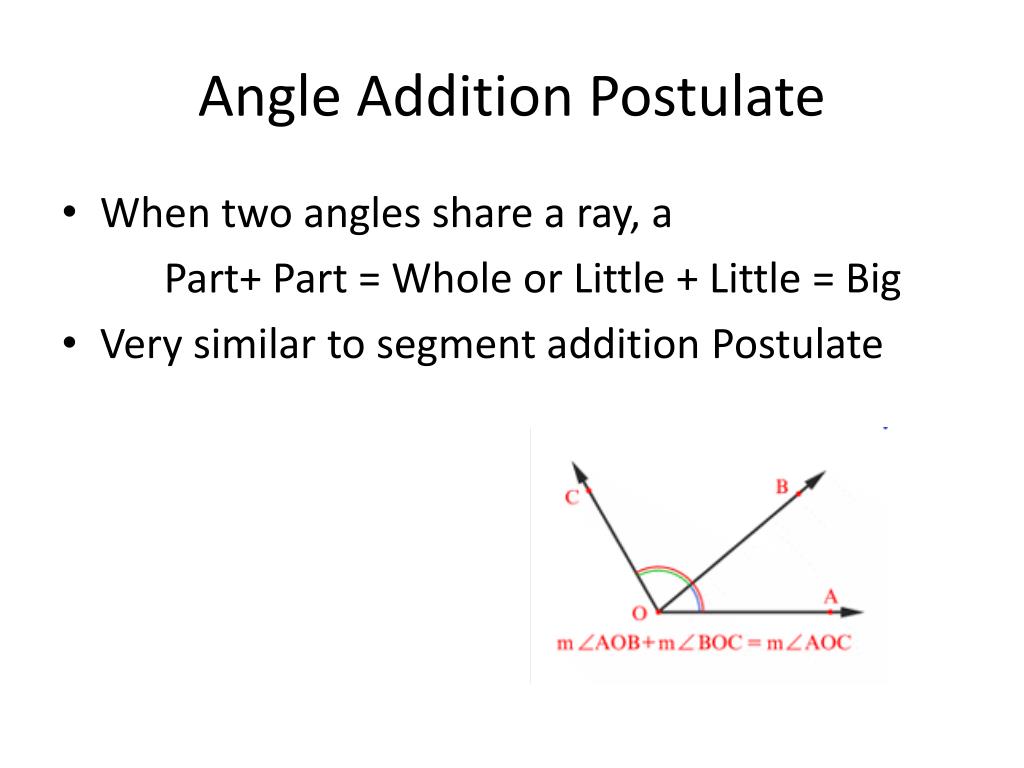 Angle Addition Postulate

• When two angles share a ray, a
Part+ Part = Whole or Little + Little = Big
• Very similar to segment addition Postulate

C
B
O
A
$m\angle AOB + m\angle BOC = m\angle AOC$